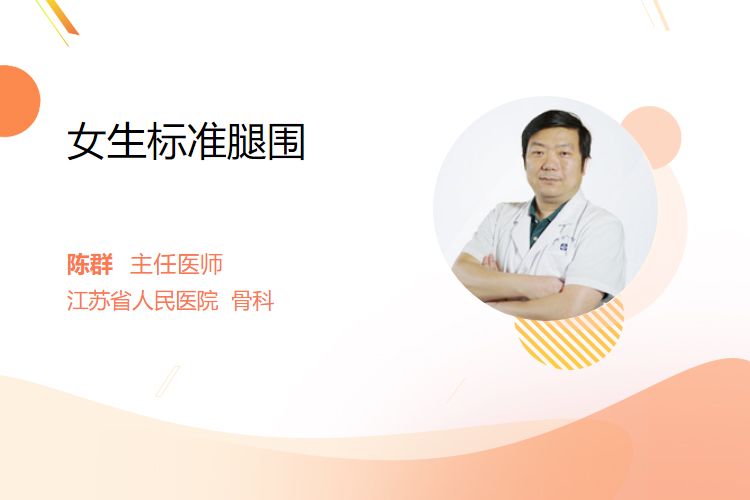 女生标准腿围

陈群　主任医师
江苏省人民医院　骨科